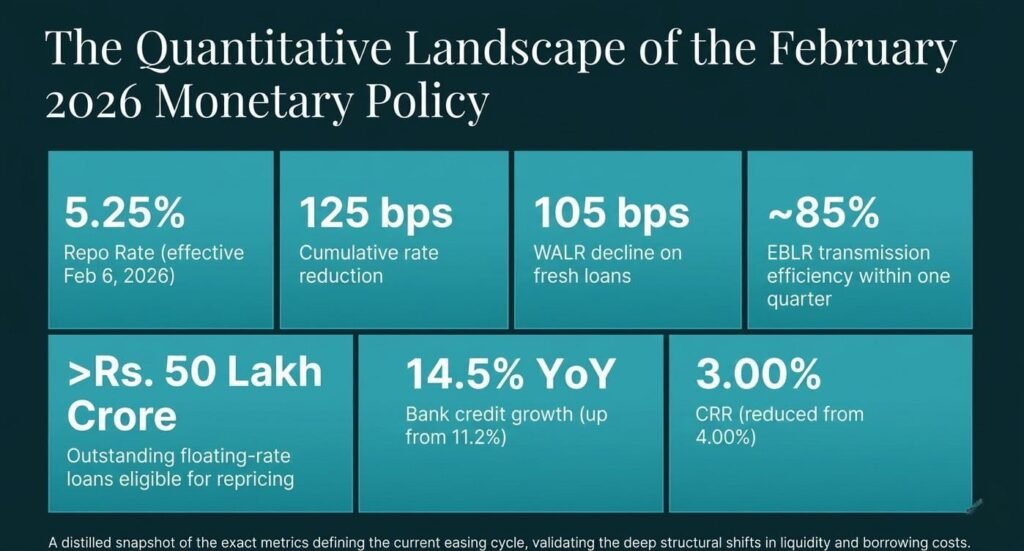 The Quantitative Landscape of the February 2026 Monetary Policy

5.25%
Repo Rate (effective Feb 6, 2026)

125 bps
Cumulative rate reduction

105 bps
WALR decline on fresh loans

~85%
EBLR transmission efficiency within one quarter

>Rs. 50 Lakh Crore
Outstanding floating-rate loans eligible for repricing

14.5% YoY
Bank credit growth (up from 11.2%)

3.00%
CRR (reduced from 4.00%)

A distilled snapshot of the exact metrics defining the current easing cycle, validating the deep structural shifts in liquidity and borrowing costs.